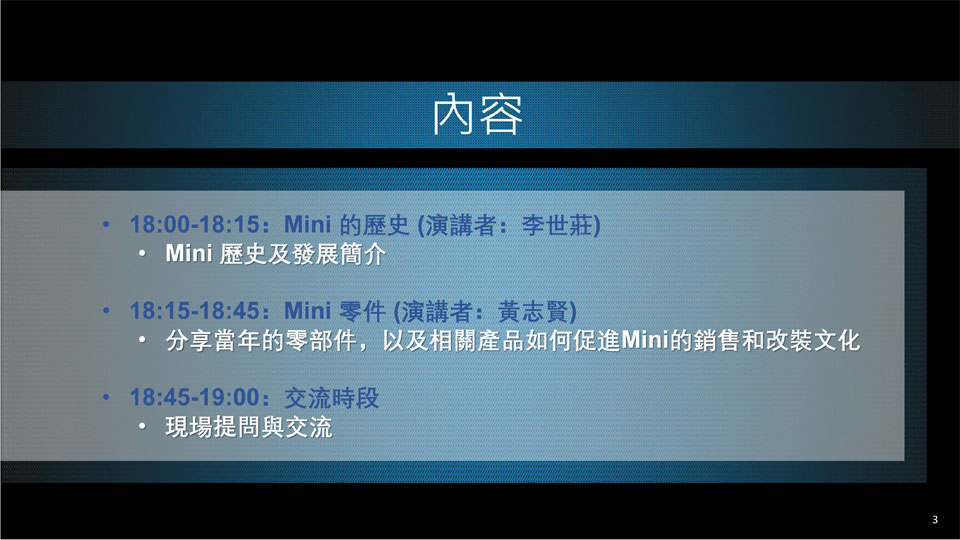 內容

• 18:00-18:15：Mini 的歷史 (演講者：李世莊)
  • Mini 歷史及發展簡介

• 18:15-18:45：Mini 零件 (演講者：黃志賢)
  • 分享當年的零部件，以及相關產品如何促進Mini的銷售和改裝文化

• 18:45-19:00：交流時段
  • 現場提問與交流

3